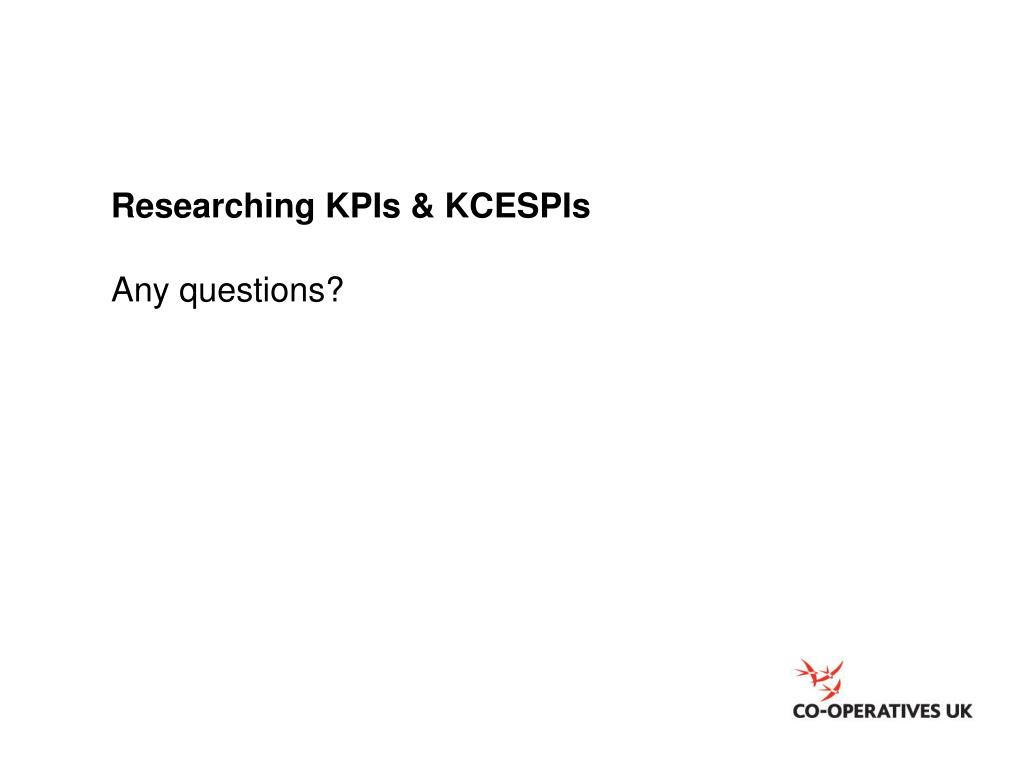 Researching KPIs & KCESPIs

Any questions?

CO-OPERATIVES UK